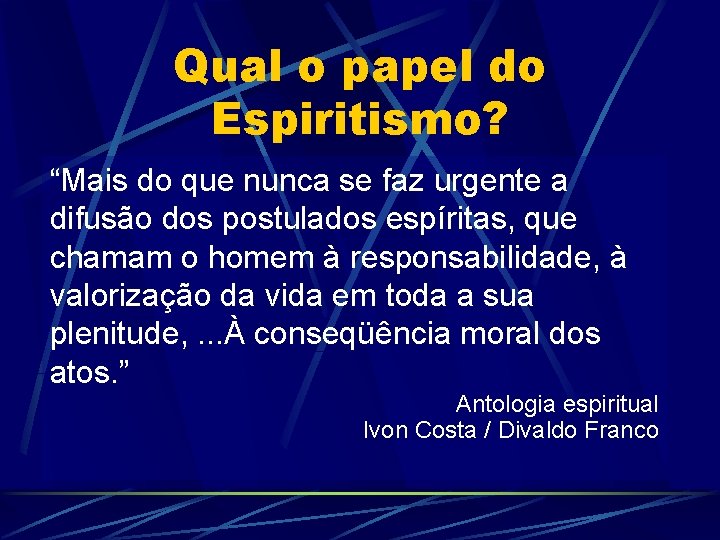 Qual o papel do Espiritismo?

“Mais do que nunca se faz urgente a difusão dos postulados espíritas, que chamam o homem à responsabilidade, à valorização da vida em toda a sua plenitude, ...À conseqüência moral dos atos.”

Antologia espiritual
Ivon Costa / Divaldo Franco